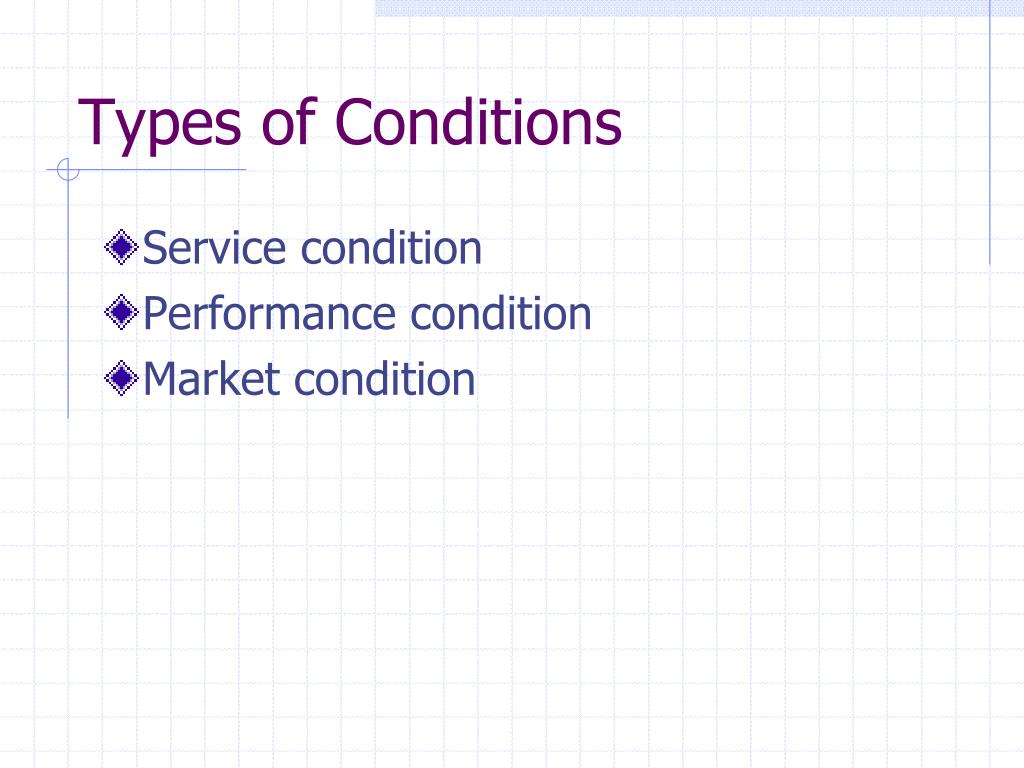 Types of Conditions

Service condition
Performance condition
Market condition